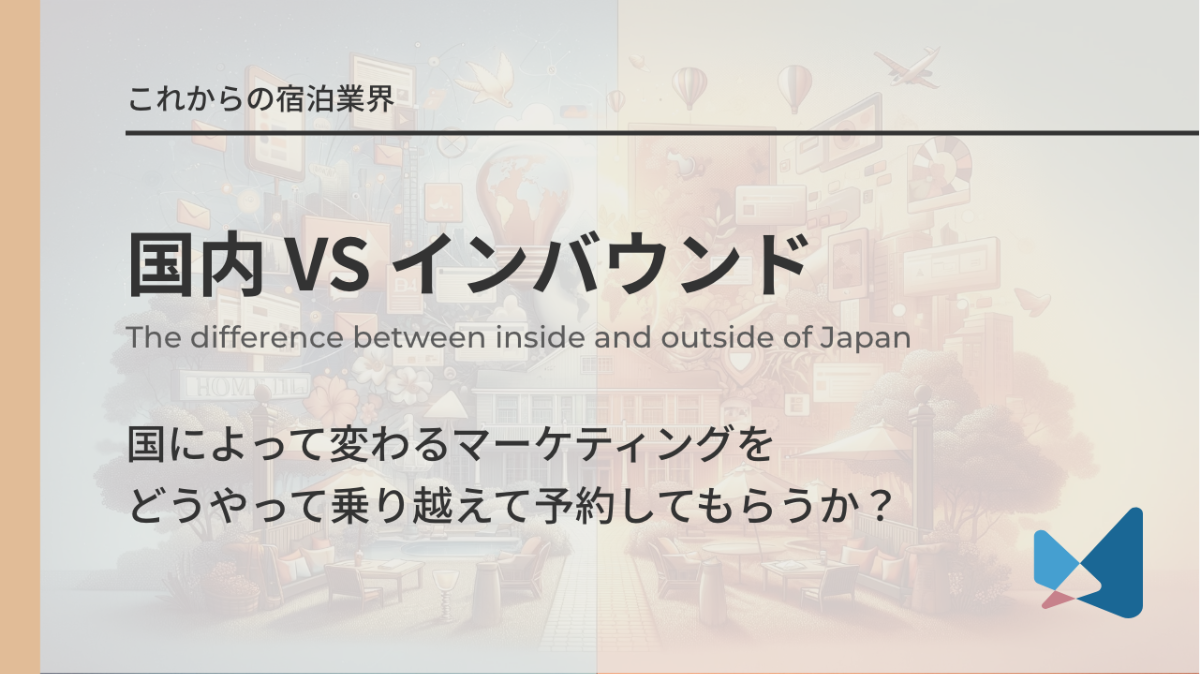 これからの宿泊業界

国内 VS インバウンド

The difference between inside and outside of Japan

国によって変わるマーケティングを
どうやって乗り越えて予約してもらうか？